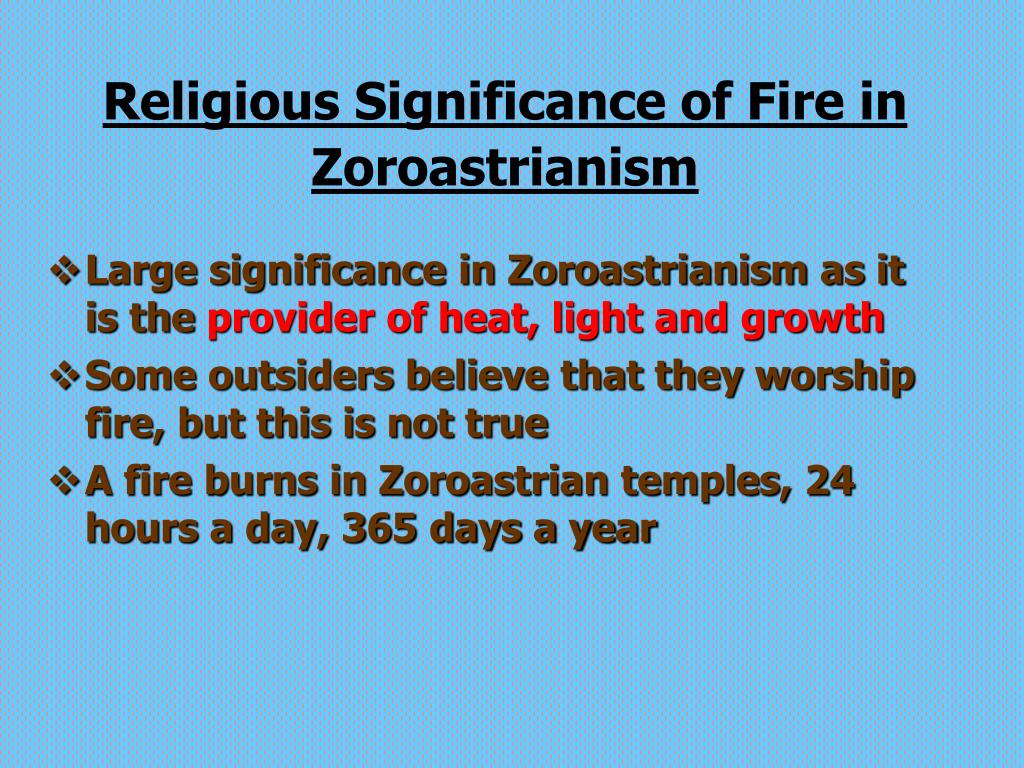 Religious Significance of Fire in Zoroastrianism

❖ Large significance in Zoroastrianism as it is the provider of heat, light and growth

❖ Some outsiders believe that they worship fire, but this is not true

❖ A fire burns in Zoroastrian temples, 24 hours a day, 365 days a year